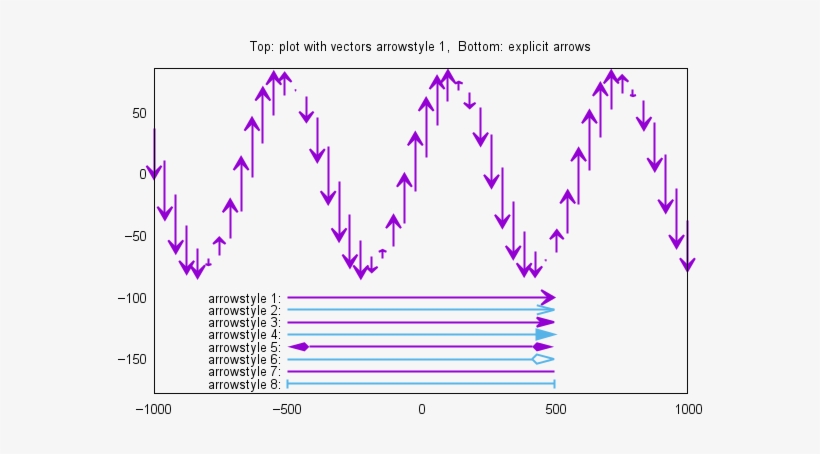 Top: plot with vectors arrowstyle 1, Bottom: explicit arrows

50
0
−50
−100
−150

arrowstyle 1:
arrowstyle 2:
arrowstyle 3:
arrowstyle 4:
arrowstyle 5:
arrowstyle 6:
arrowstyle 7:
arrowstyle 8:

−1000
−500
0
500
1000